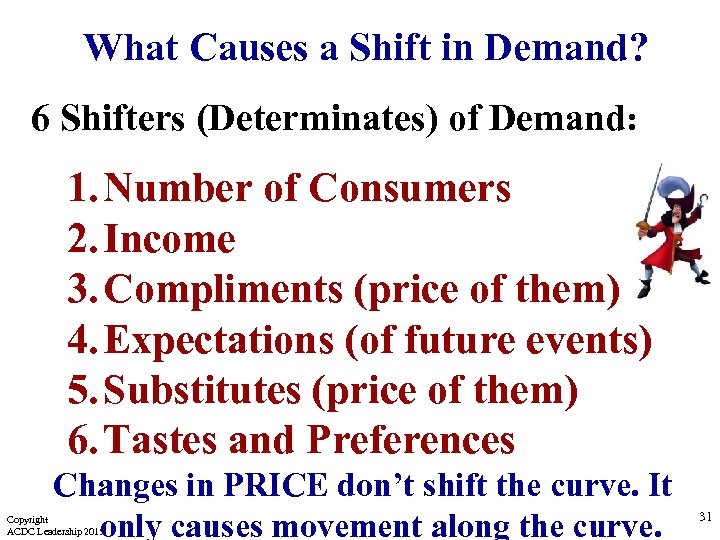 What Causes a Shift in Demand?

6 Shifters (Determinates) of Demand:

1. Number of Consumers
2. Income
3. Compliments (price of them)
4. Expectations (of future events)
5. Substitutes (price of them)
6. Tastes and Preferences

Changes in PRICE don't shift the curve. It only causes movement along the curve.

Copyright ACDC Leadership 2015

31